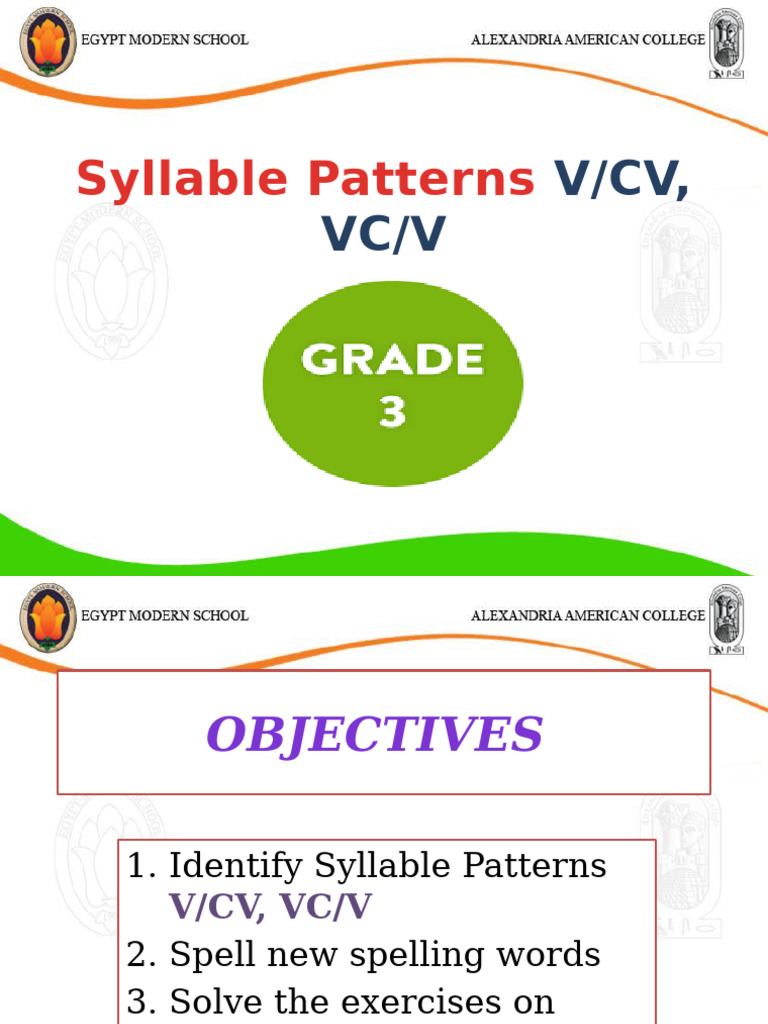 EGYPT MODERN SCHOOL

ALEXANDRIA AMERICAN COLLEGE

Syllable Patterns V/CV, VC/V

GRADE 3

EGYPT MODERN SCHOOL

ALEXANDRIA AMERICAN COLLEGE

OBJECTIVES

1. Identify Syllable Patterns V/CV, VC/V
2. Spell new spelling words
3. Solve the exercises on